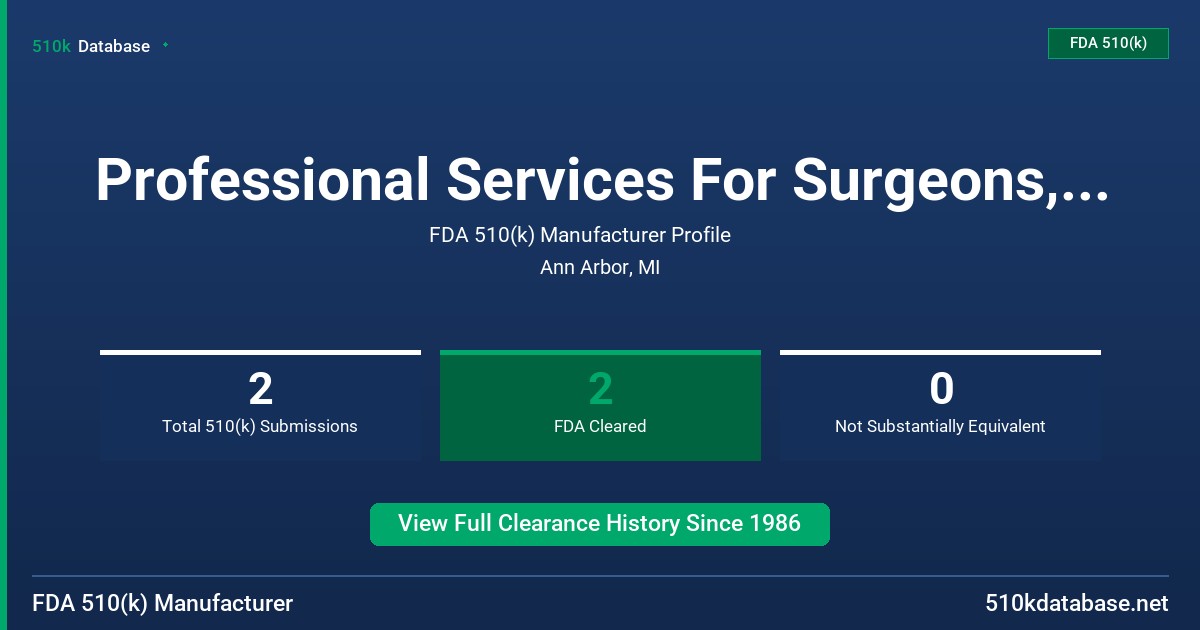 510k Database

FDA 510(k)

Professional Services For Surgeons,...

FDA 510(k) Manufacturer Profile

Ann Arbor, MI

2
Total 510(k) Submissions

2
FDA Cleared

0
Not Substantially Equivalent

View Full Clearance History Since 1986

FDA 510(k) Manufacturer

510kdatabase.net